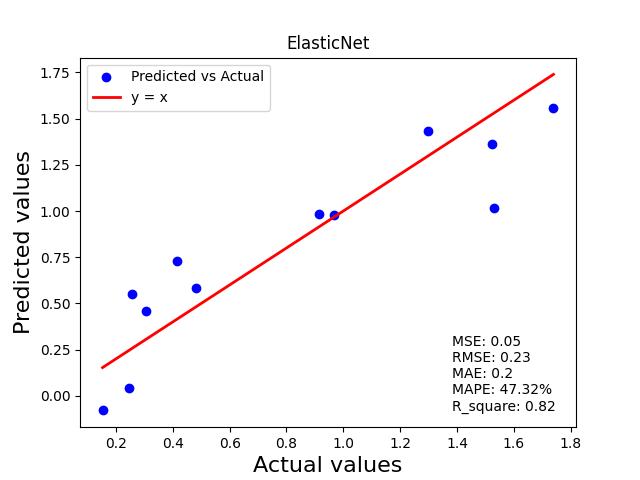 ElasticNet

Predicted vs Actual
y = x

Predicted values

1.75
1.50
1.25
1.00
0.75
0.50
0.25
0.00

MSE: 0.05
RMSE: 0.23
MAE: 0.2
MAPE: 47.32%
R_square: 0.82

0.2 0.4 0.6 0.8 1.0 1.2 1.4 1.6 1.8

Actual values